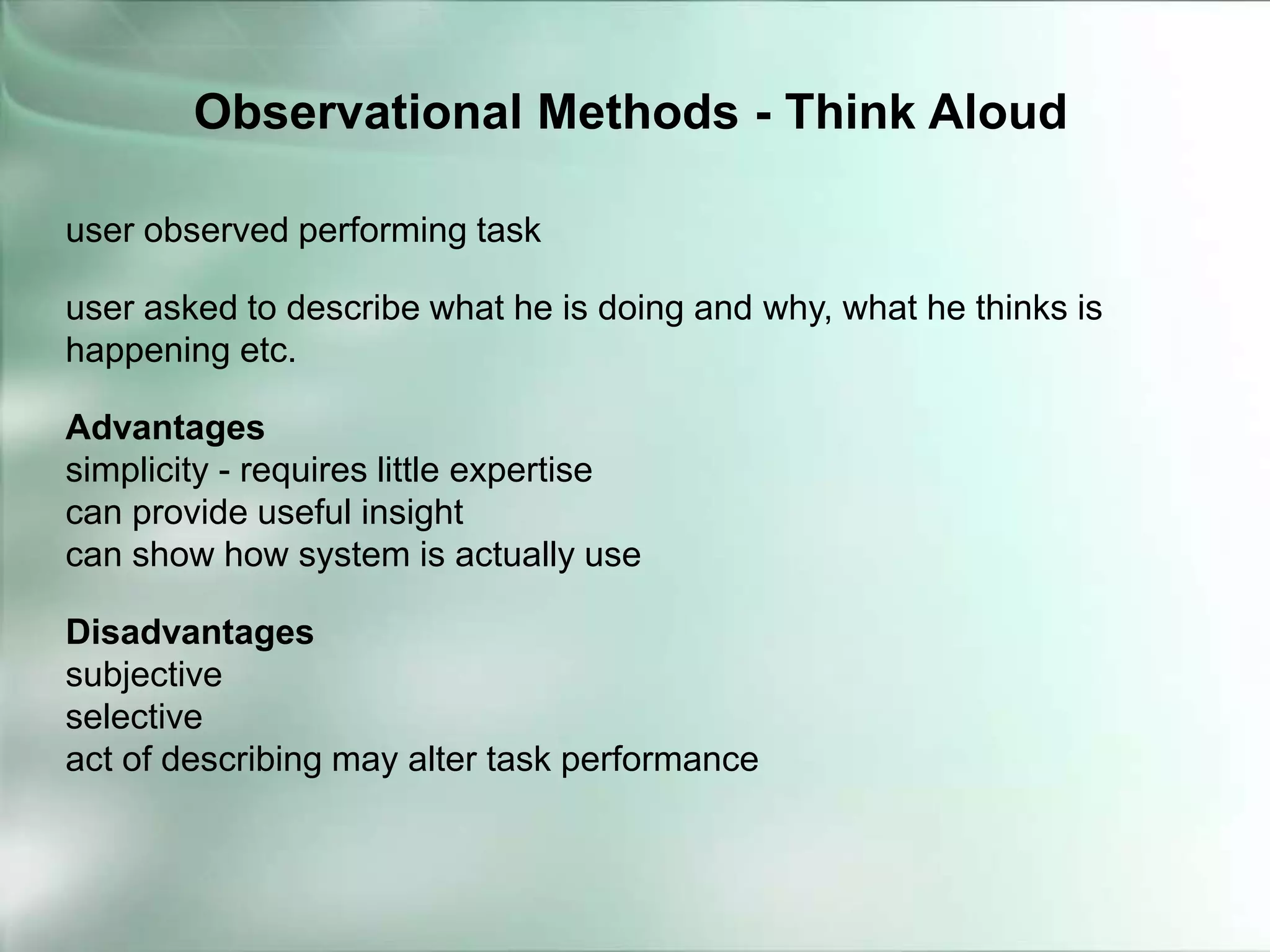 Observational Methods - Think Aloud

user observed performing task

user asked to describe what he is doing and why, what he thinks is happening etc.

Advantages
simplicity - requires little expertise
can provide useful insight
can show how system is actually use

Disadvantages
subjective
selective
act of describing may alter task performance